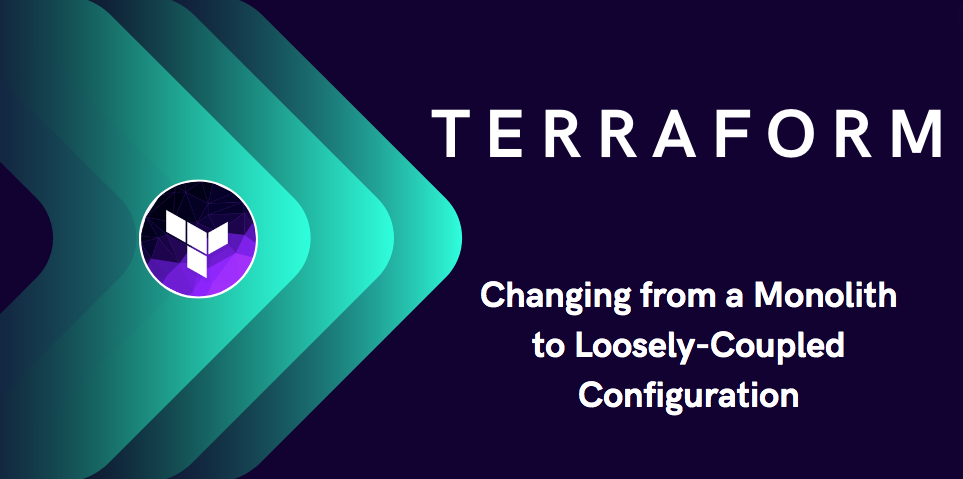 TERRAFORM

Changing from a Monolith to Loosely-Coupled Configuration